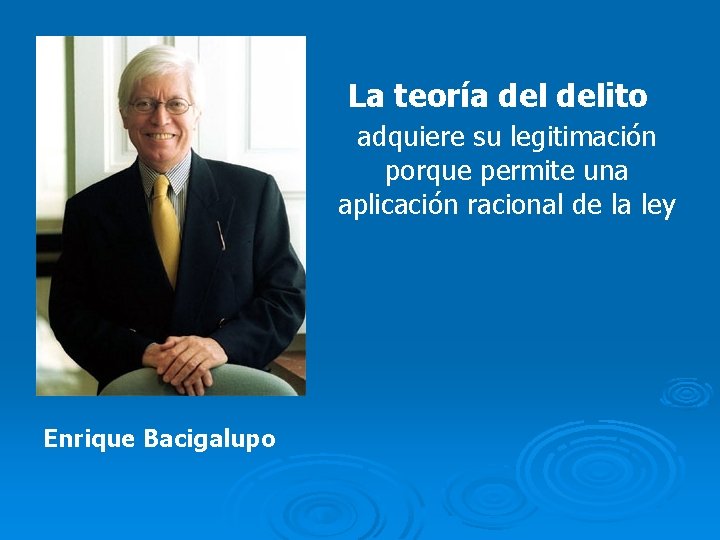 La teoría del delito

adquiere su legitimación porque permite una aplicación racional de la ley

Enrique Bacigalupo